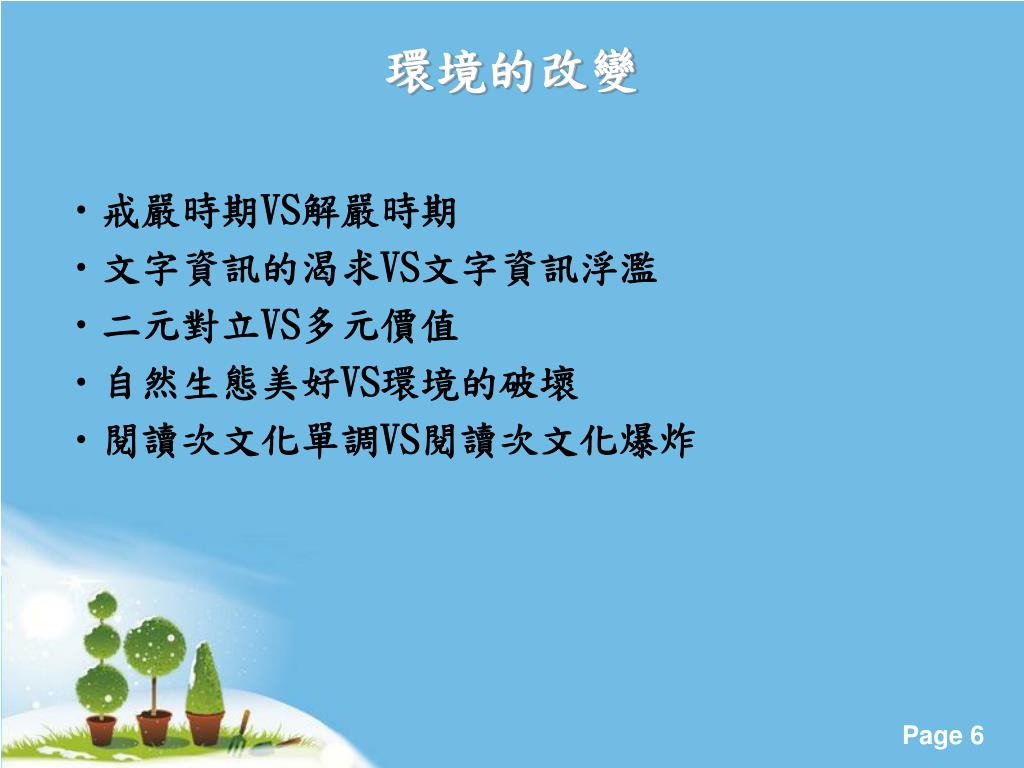 環境的改變

• 戒嚴時期VS解嚴時期
• 文字資訊的渴求VS文字資訊浮濫
• 二元對立VS多元價值
• 自然生態美好VS環境的破壞
• 閱讀次文化單調VS閱讀次文化爆炸

Page 6